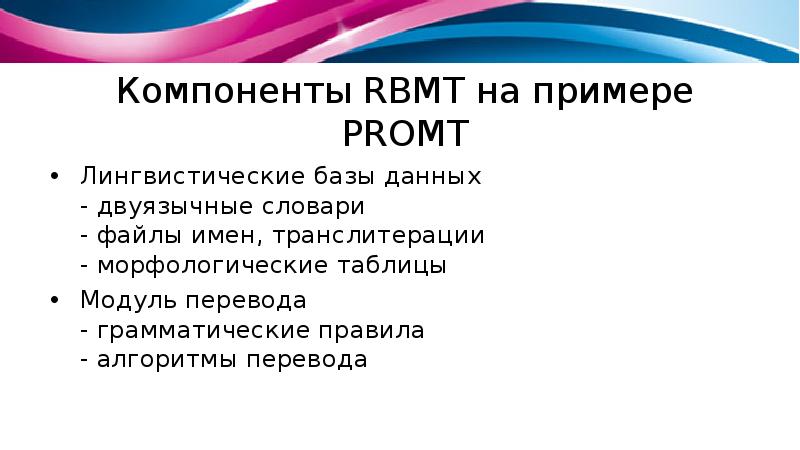 Компоненты RBMT на примере PROMT

• Лингвистические базы данных
- двуязычные словари
- файлы имен, транслитерации
- морфологические таблицы

• Модуль перевода
- грамматические правила
- алгоритмы перевода